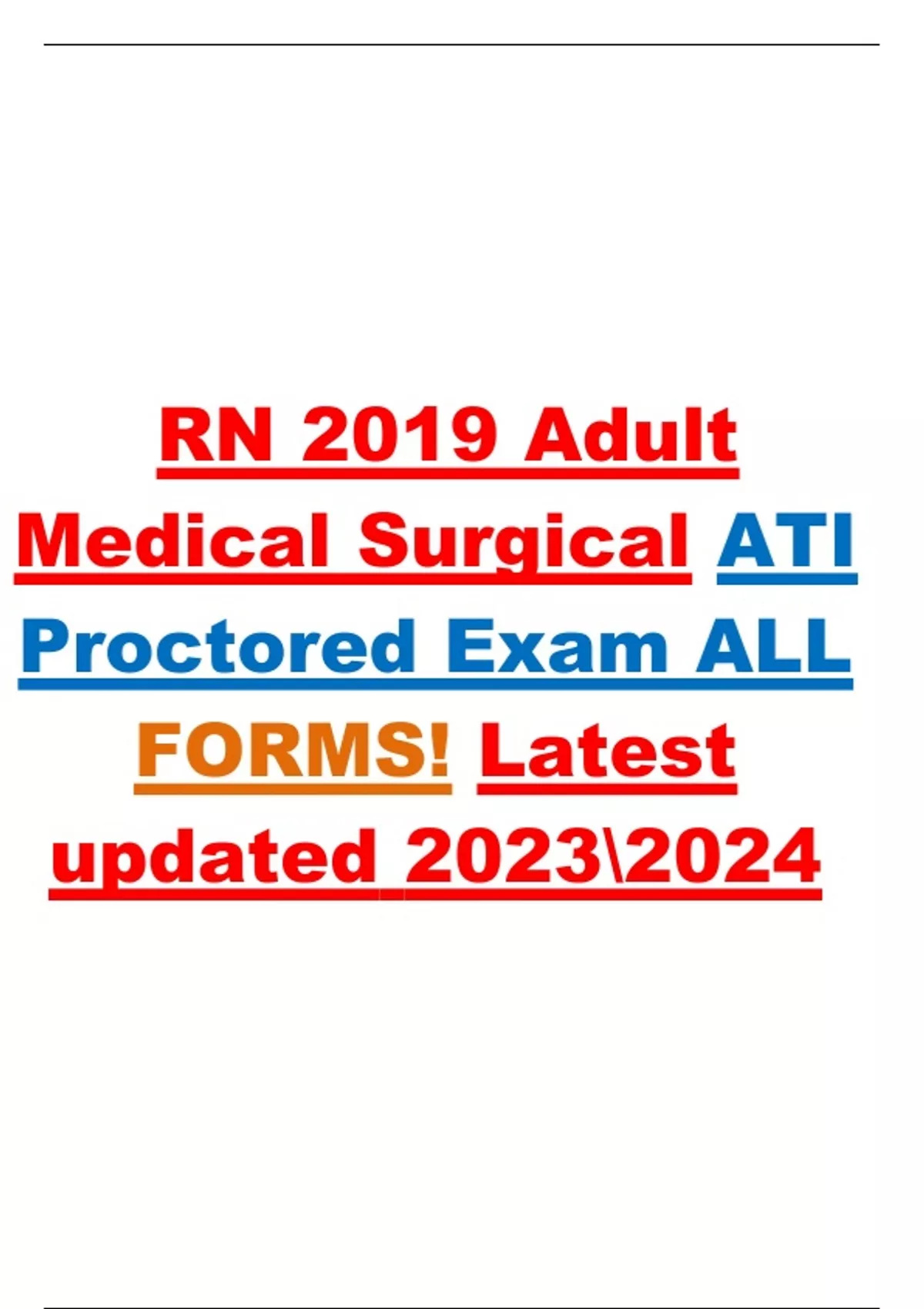 RN 2019 Adult Medical Surgical ATI Proctored Exam ALL FORMS! Latest updated 2023\2024